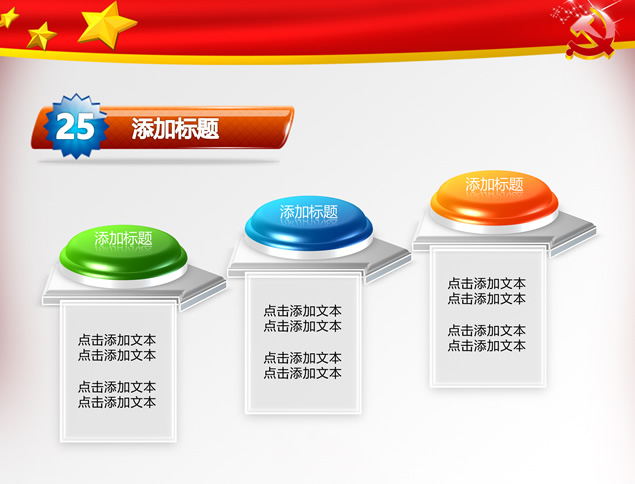 25 添加标题

添加标题

点击添加文本
点击添加文本

点击添加文本
点击添加文本

添加标题

点击添加文本
点击添加文本

点击添加文本
点击添加文本

添加标题

点击添加文本
点击添加文本

点击添加文本
点击添加文本